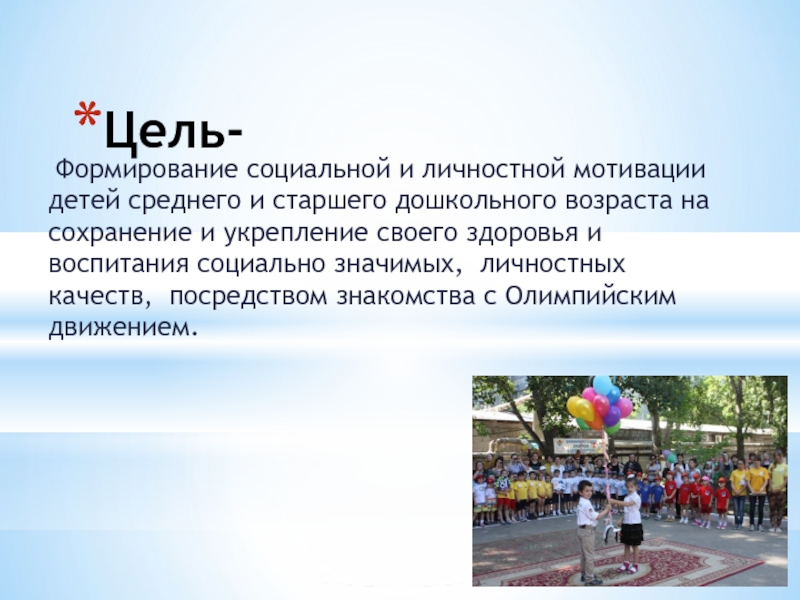 *Цель-

Формирование социальной и личностной мотивации детей среднего и старшего дошкольного возраста на сохранение и укрепление своего здоровья и воспитания социально значимых, личностных качеств, посредством знакомства с Олимпийским движением.